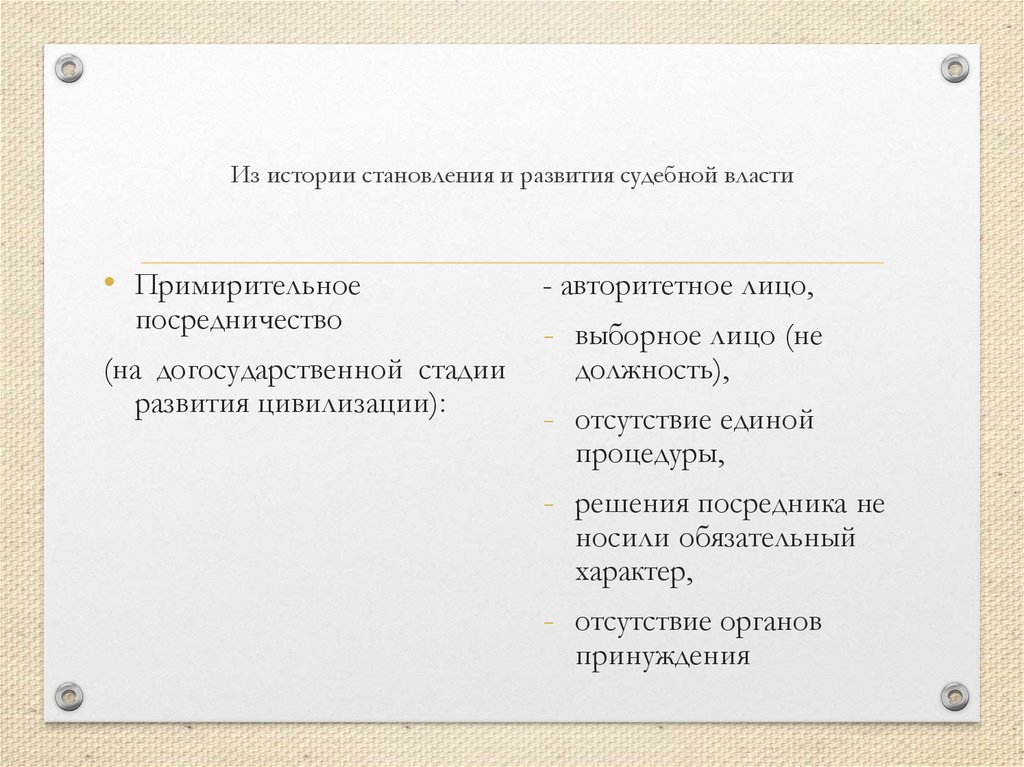 Из истории становления и развития судебной власти

• Примирительное посредничество

(на догосударственной стадии развития цивилизации):

- авторитетное лицо,

- выборное лицо (не должность),

- отсутствие единой процедуры,

- решения посредника не носили обязательный характер,

- отсутствие органов принуждения